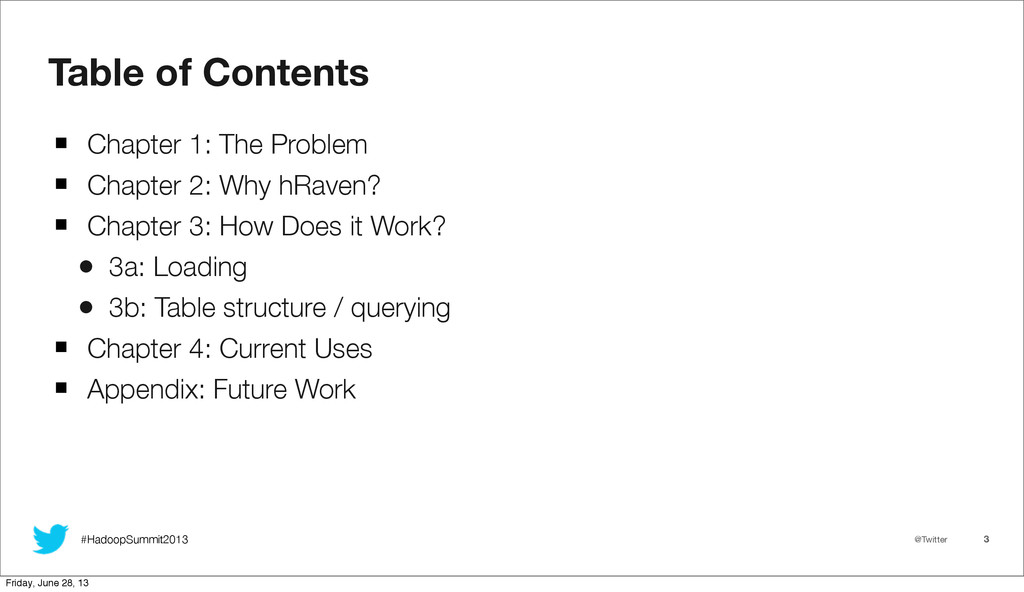 Table of Contents

- Chapter 1: The Problem
- Chapter 2: Why hRaven?
- Chapter 3: How Does it Work?
  - 3a: Loading
  - 3b: Table structure / querying
- Chapter 4: Current Uses
- Appendix: Future Work

#HadoopSummit2013

@Twitter

3

Friday, June 28, 13